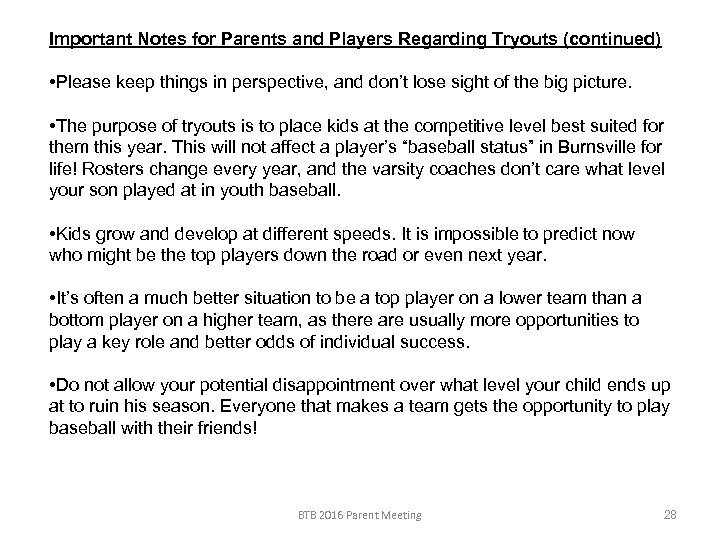 Important Notes for Parents and Players Regarding Tryouts (continued)

•Please keep things in perspective, and don't lose sight of the big picture.

•The purpose of tryouts is to place kids at the competitive level best suited for them this year. This will not affect a player's "baseball status" in Burnsville for life! Rosters change every year, and the varsity coaches don't care what level your son played at in youth baseball.

•Kids grow and develop at different speeds. It is impossible to predict now who might be the top players down the road or even next year.

•It's often a much better situation to be a top player on a lower team than a bottom player on a higher team, as there are usually more opportunities to play a key role and better odds of individual success.

•Do not allow your potential disappointment over what level your child ends up at to ruin his season. Everyone that makes a team gets the opportunity to play baseball with their friends!

BTB 2016 Parent Meeting

28